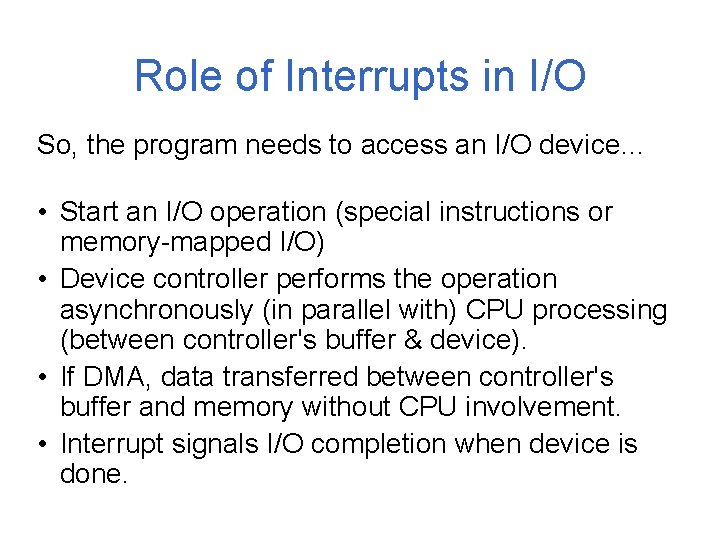 Role of Interrupts in I/O

So, the program needs to access an I/O device...

• Start an I/O operation (special instructions or memory-mapped I/O)
• Device controller performs the operation asynchronously (in parallel with) CPU processing (between controller's buffer & device).
• If DMA, data transferred between controller's buffer and memory without CPU involvement.
• Interrupt signals I/O completion when device is done.